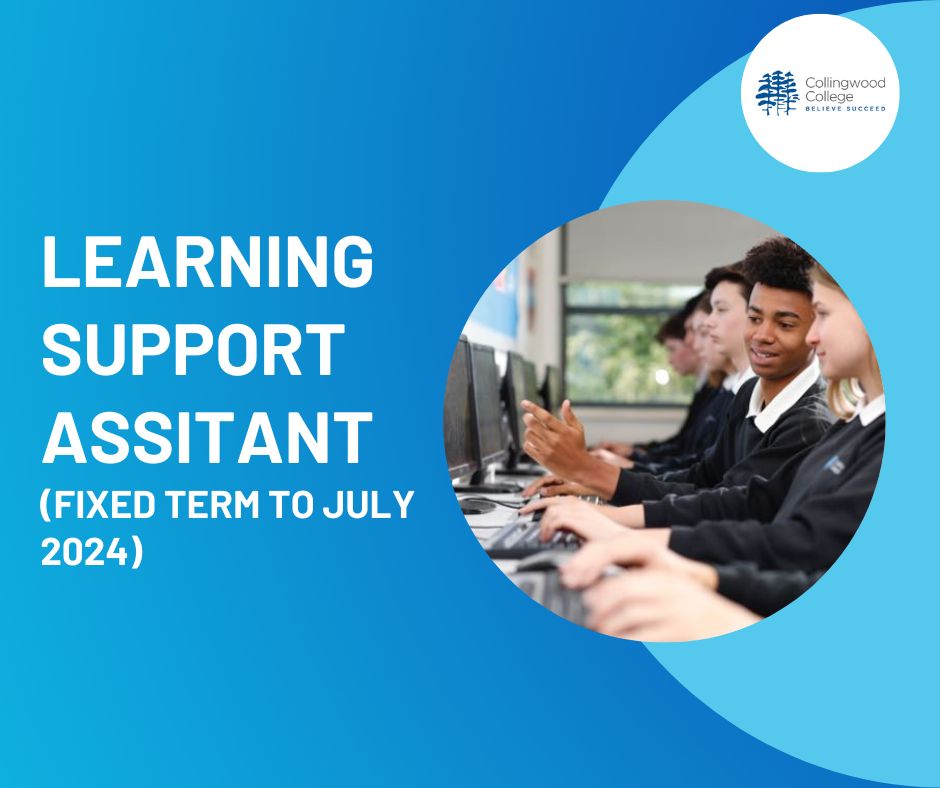 Collingwood College
BELIEVE SUCCEED

LEARNING SUPPORT ASSITANT (FIXED TERM TO JULY 2024)